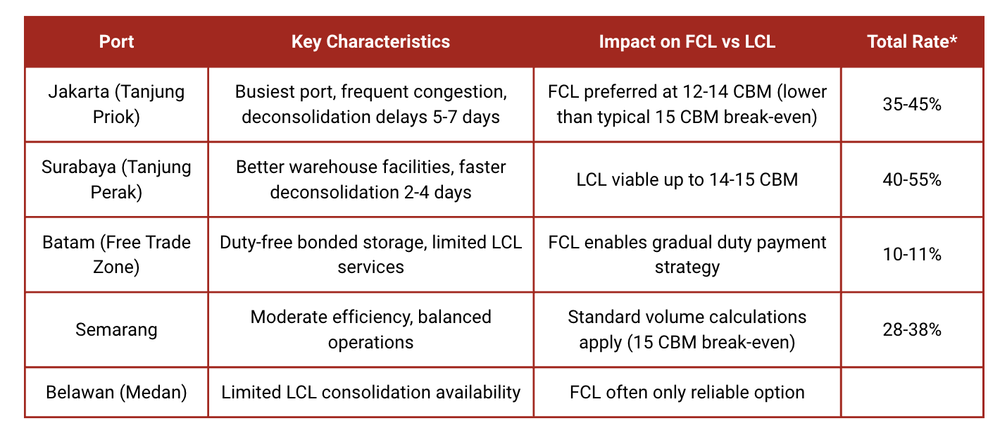 | Port | Key Characteristics | Impact on FCL vs LCL | Total Rate* |
|---|---|---|---|
| Jakarta (Tanjung Priok) | Busiest port, frequent congestion, deconsolidation delays 5-7 days | FCL preferred at 12-14 CBM (lower than typical 15 CBM break-even) | 35-45% |
| Surabaya (Tanjung Perak) | Better warehouse facilities, faster deconsolidation 2-4 days | LCL viable up to 14-15 CBM | 40-55% |
| Batam (Free Trade Zone) | Duty-free bonded storage, limited LCL services | FCL enables gradual duty payment strategy | 10-11% |
| Semarang | Moderate efficiency, balanced operations | Standard volume calculations apply (15 CBM break-even) | 28-38% |
| Belawan (Medan) | Limited LCL consolidation availability | FCL often only reliable option | |